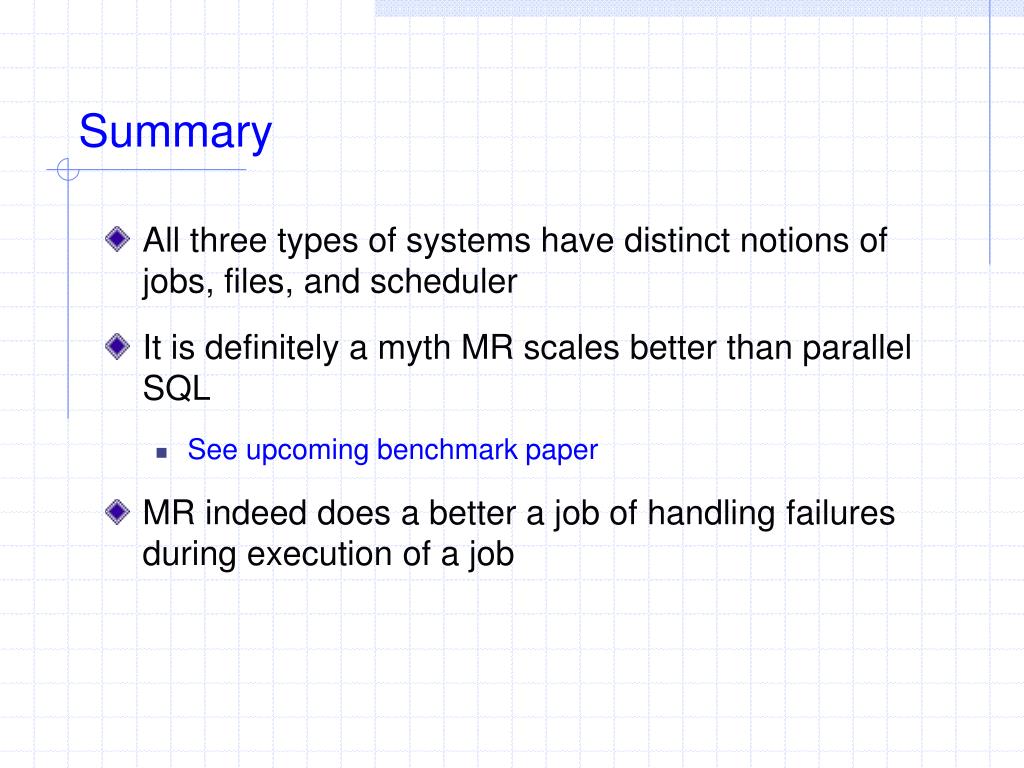 Summary

All three types of systems have distinct notions of jobs, files, and scheduler

It is definitely a myth MR scales better than parallel SQL

See upcoming benchmark paper

MR indeed does a better a job of handling failures during execution of a job